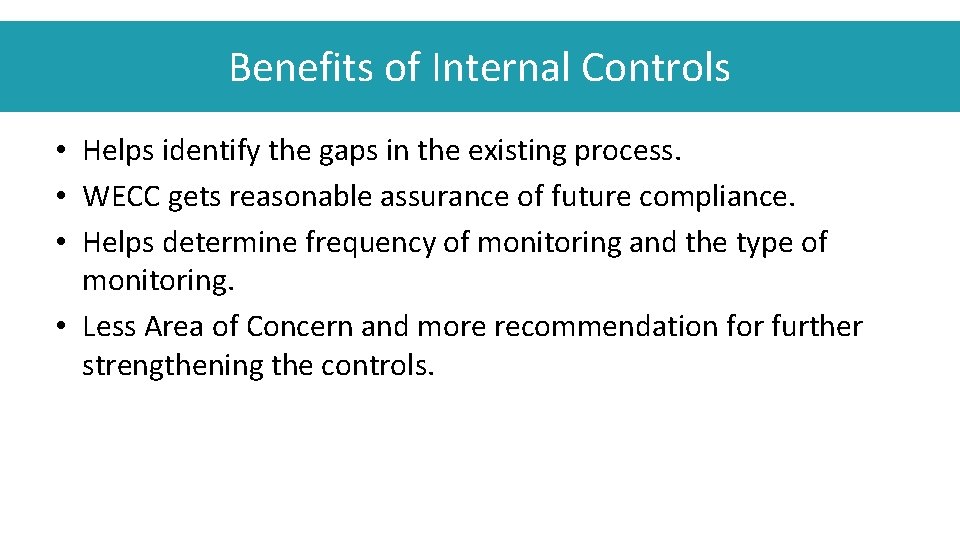 Benefits of Internal Controls

• Helps identify the gaps in the existing process.
• WECC gets reasonable assurance of future compliance.
• Helps determine frequency of monitoring and the type of monitoring.
• Less Area of Concern and more recommendation for further strengthening the controls.